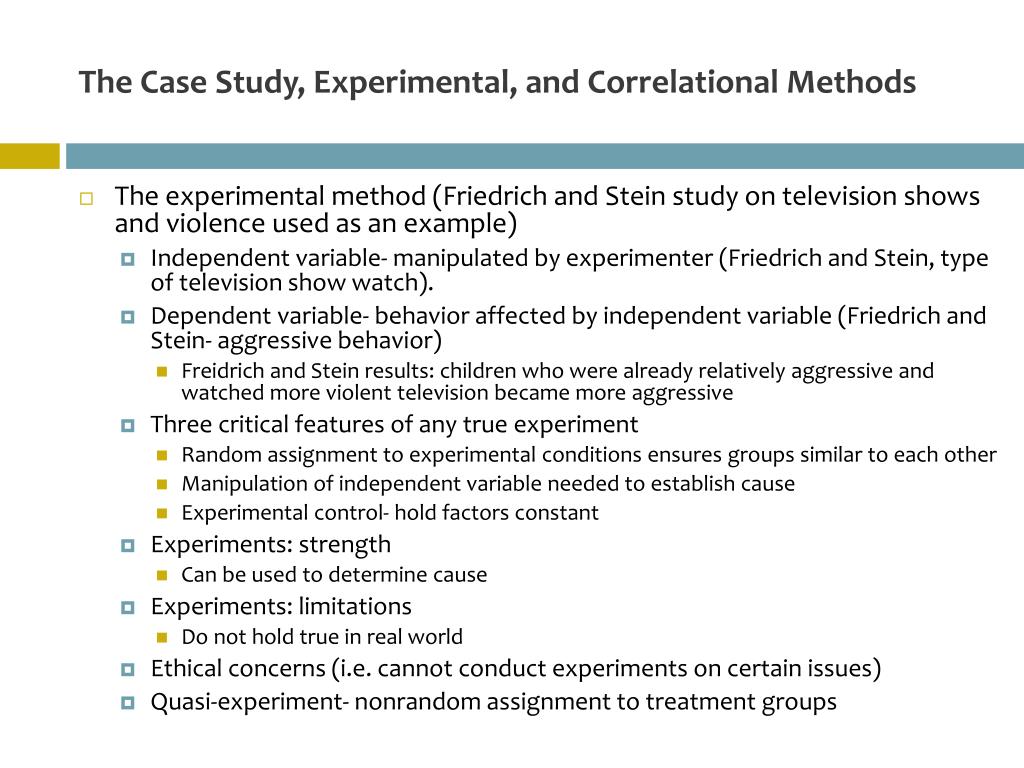 The Case Study, Experimental, and Correlational Methods

The experimental method (Friedrich and Stein study on television shows and violence used as an example)

Independent variable- manipulated by experimenter (Friedrich and Stein, type of television show watch).

Dependent variable- behavior affected by independent variable (Friedrich and Stein- aggressive behavior)

Freidrich and Stein results: children who were already relatively aggressive and watched more violent television became more aggressive

Three critical features of any true experiment

Random assignment to experimental conditions ensures groups similar to each other

Manipulation of independent variable needed to establish cause

Experimental control- hold factors constant

Experiments: strength

Can be used to determine cause

Experiments: limitations

Do not hold true in real world

Ethical concerns (i.e. cannot conduct experiments on certain issues)

Quasi-experiment- nonrandom assignment to treatment groups